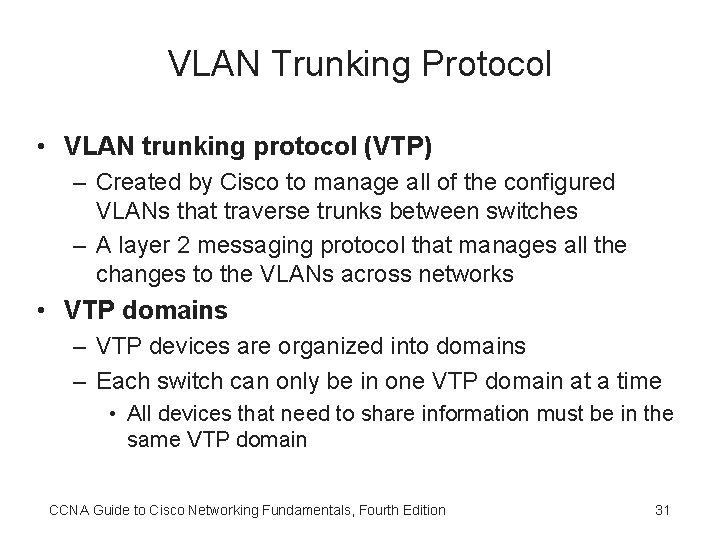 VLAN Trunking Protocol

• VLAN trunking protocol (VTP)
– Created by Cisco to manage all of the configured VLANs that traverse trunks between switches
– A layer 2 messaging protocol that manages all the changes to the VLANs across networks
• VTP domains
– VTP devices are organized into domains
– Each switch can only be in one VTP domain at a time
• All devices that need to share information must be in the same VTP domain

CCNA Guide to Cisco Networking Fundamentals, Fourth Edition

31